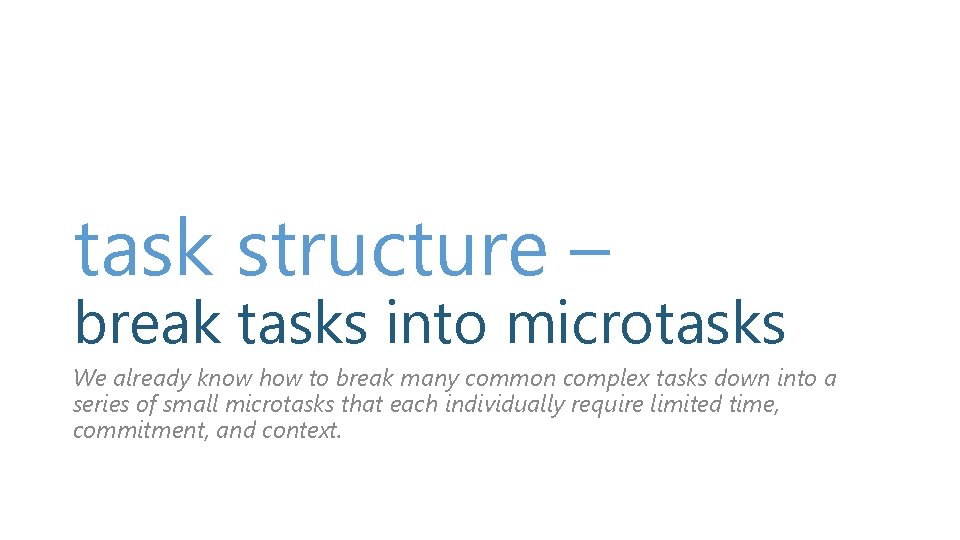 task structure –
break tasks into microtasks

We already know how to break many common complex tasks down into a series of small microtasks that each individually require limited time, commitment, and context.